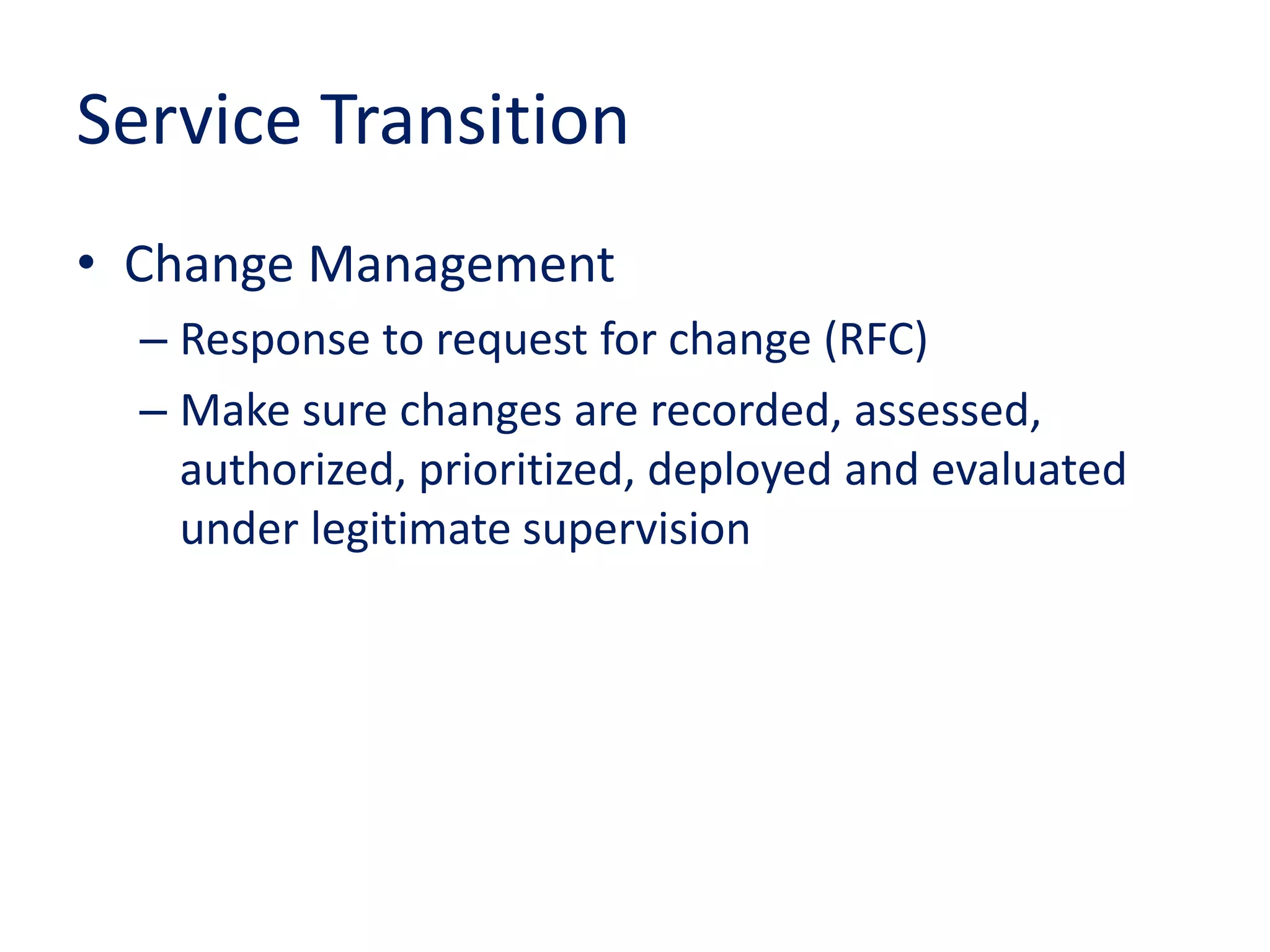 Service Transition

• Change Management

– Response to request for change (RFC)

– Make sure changes are recorded, assessed, authorized, prioritized, deployed and evaluated under legitimate supervision